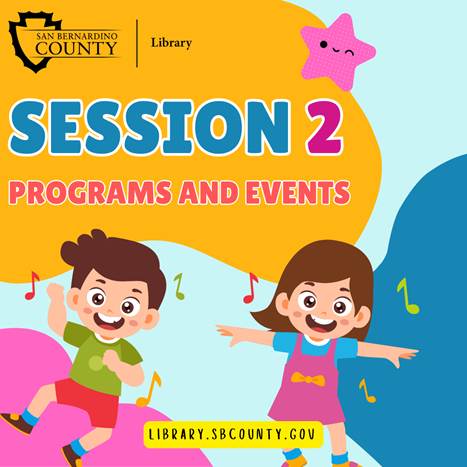 SAN BERNARDINO COUNTY

Library

SESSION 2

PROGRAMS AND EVENTS

LIBRARY.SBCOUNTY.GOV